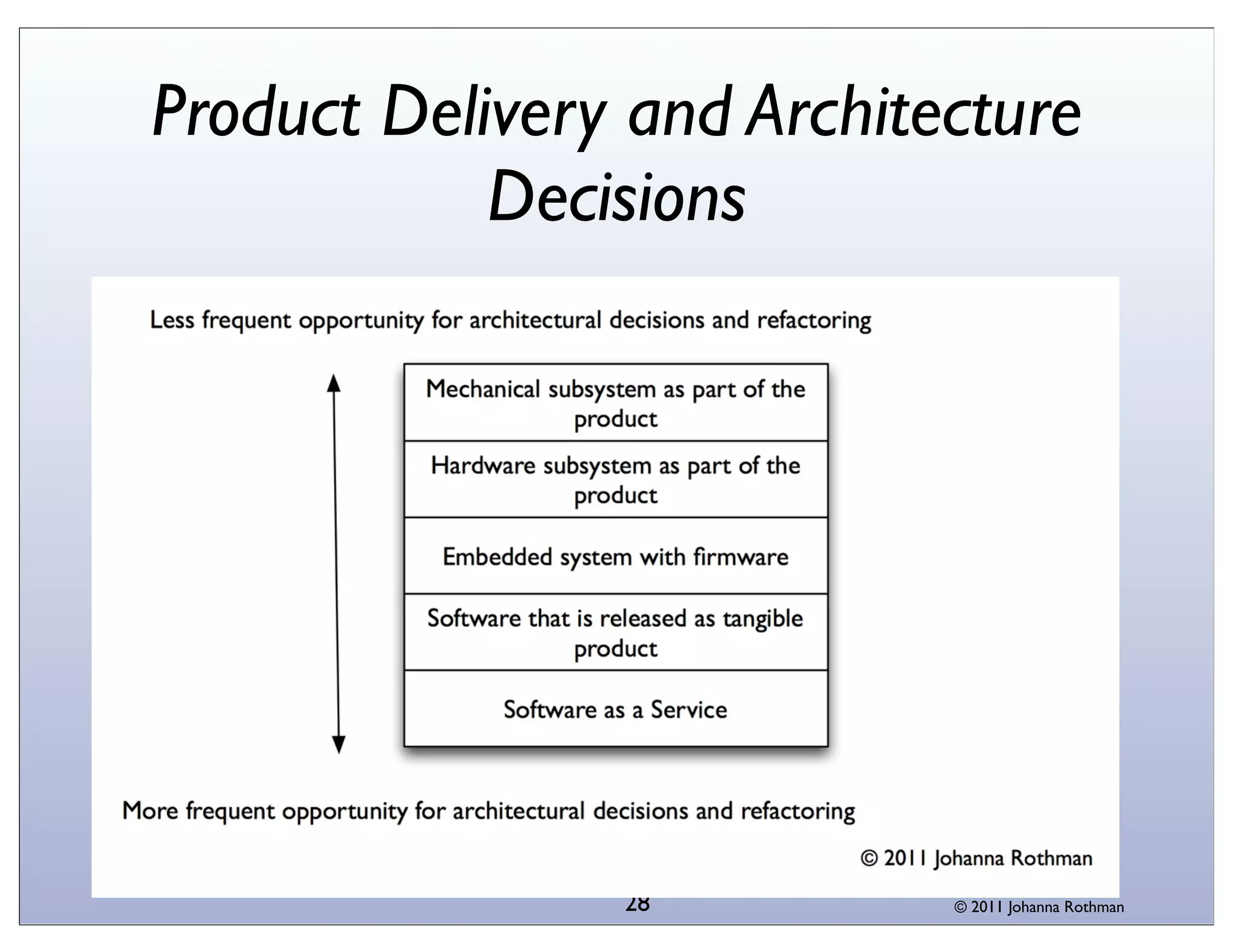 Product Delivery and Architecture Decisions

Less frequent opportunity for architectural decisions and refactoring

Mechanical subsystem as part of the product

Hardware subsystem as part of the product

Embedded system with firmware

Software that is released as tangible product

Software as a Service

More frequent opportunity for architectural decisions and refactoring

© 2011 Johanna Rothman

28

© 2011 Johanna Rothman